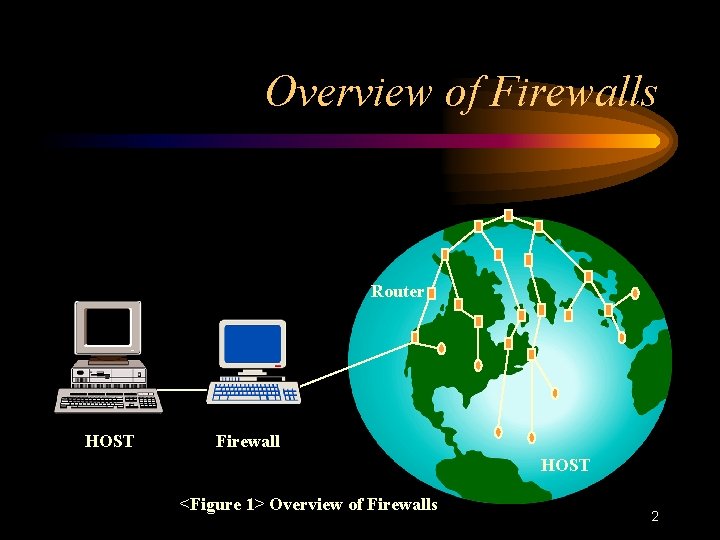 Overview of Firewalls

Router

HOST

Firewall

HOST

<Figure 1> Overview of Firewalls

2